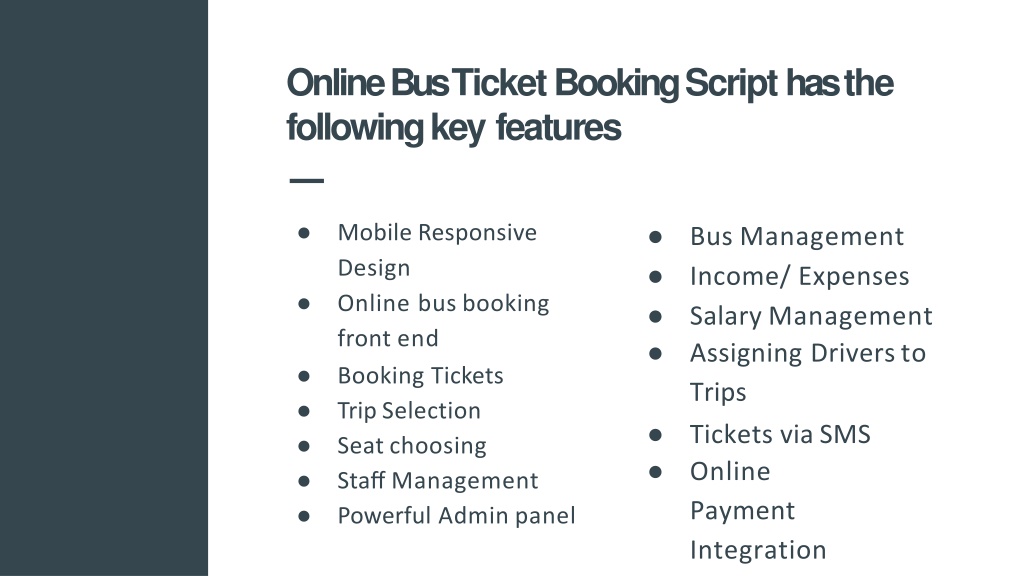 Online Bus Ticket Booking Script has the following key features

● Mobile Responsive Design
● Online bus booking front end
● Booking Tickets
● Trip Selection
● Seat choosing
● Staff Management
● Powerful Admin panel

● Bus Management
● Income/ Expenses
● Salary Management
● Assigning Drivers to Trips
● Tickets via SMS
● Online Payment Integration